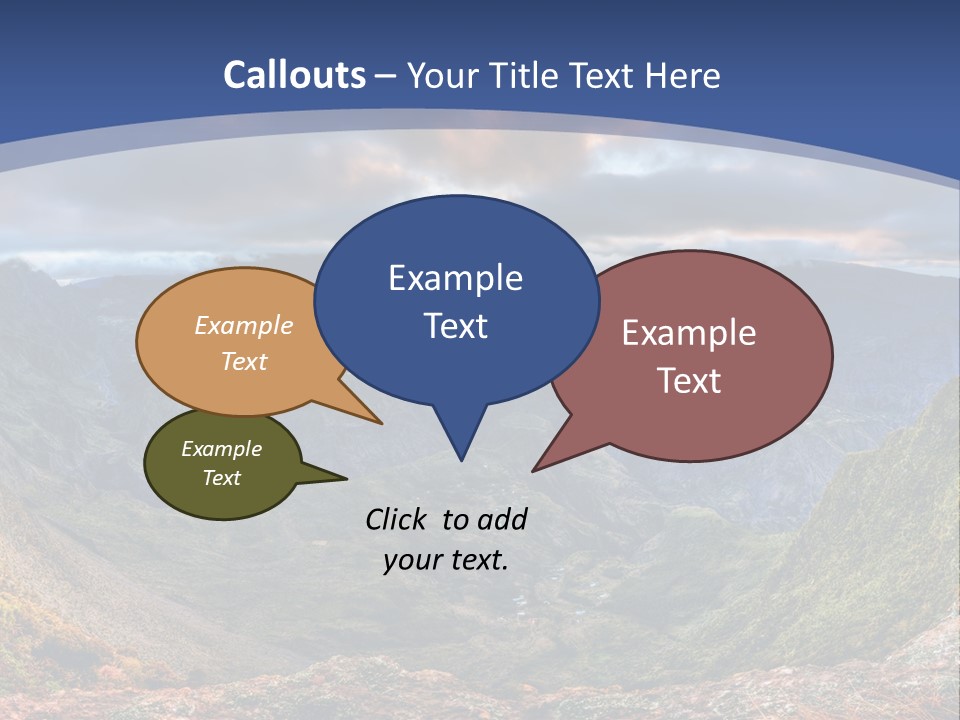 Callouts – Your Title Text Here

Example Text

Example Text

Example Text

Example Text

Click to add your text.